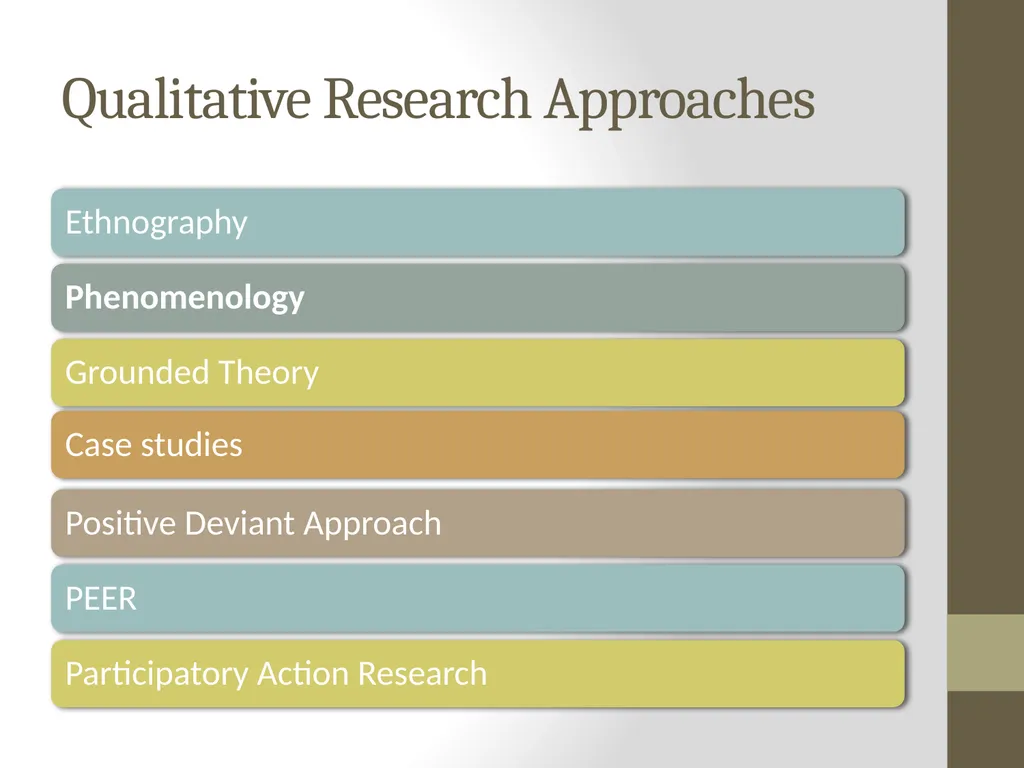 Qualitative Research Approaches

Ethnography

Phenomenology

Grounded Theory

Case studies

Positive Deviant Approach

PEER

Participatory Action Research